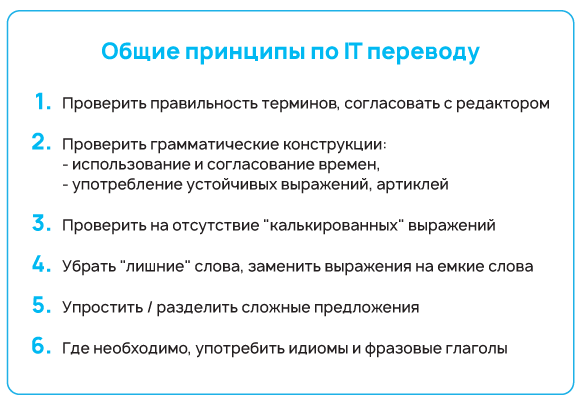 Общие принципы по IT переводу

1. Проверить правильность терминов, согласовать с редактором

2. Проверить грамматические конструкции:
- использование и согласование времен,
- употребление устойчивых выражений, артиклей

3. Проверить на отсутствие "калькированных" выражений

4. Убрать "лишние" слова, заменить выражения на емкие слова

5. Упростить / разделить сложные предложения

6. Где необходимо, употребить идиомы и фразовые глаголы